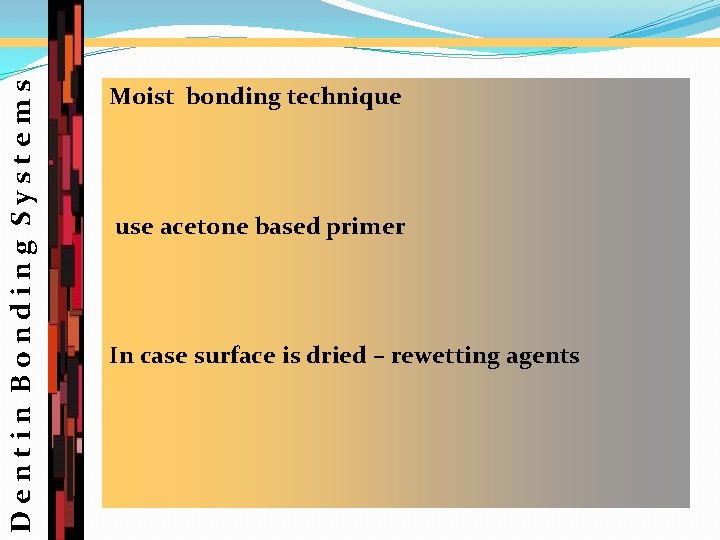 Dentin Bonding Systems

Moist bonding technique

use acetone based primer

In case surface is dried – rewetting agents